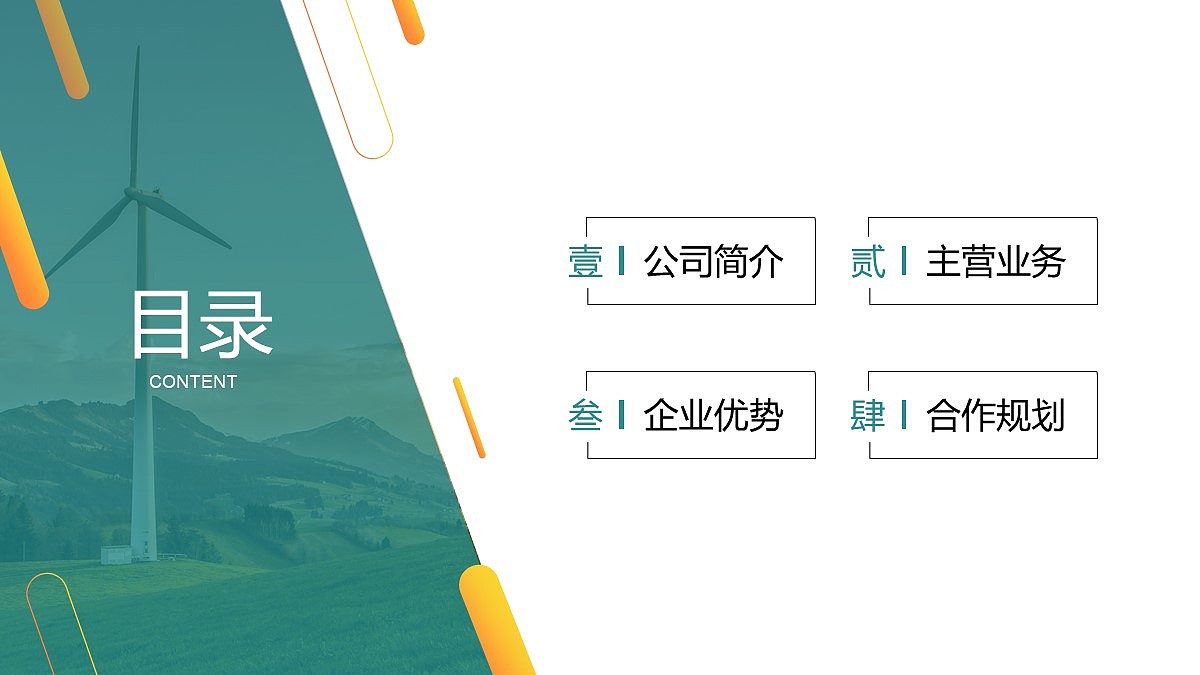 目录
CONTENT

壹 公司简介

贰 主营业务

叁 企业优势

肆 合作规划